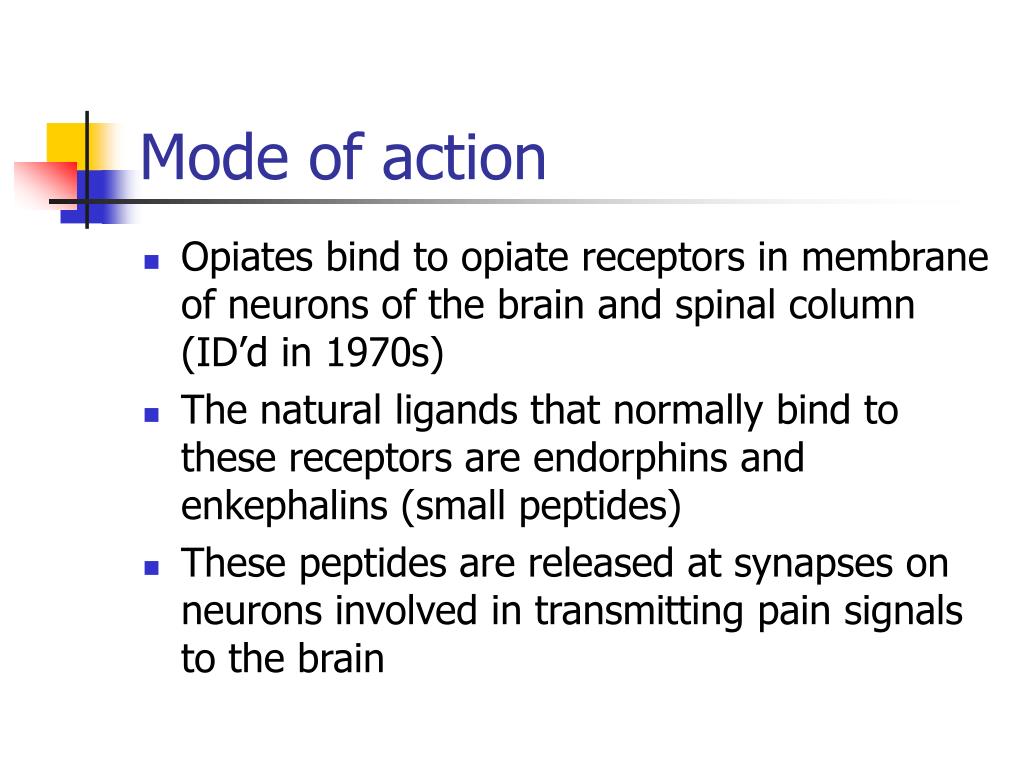 Mode of action

- Opiates bind to opiate receptors in membrane of neurons of the brain and spinal column (ID’d in 1970s)
- The natural ligands that normally bind to these receptors are endorphins and enkephalins (small peptides)
- These peptides are released at synapses on neurons involved in transmitting pain signals to the brain